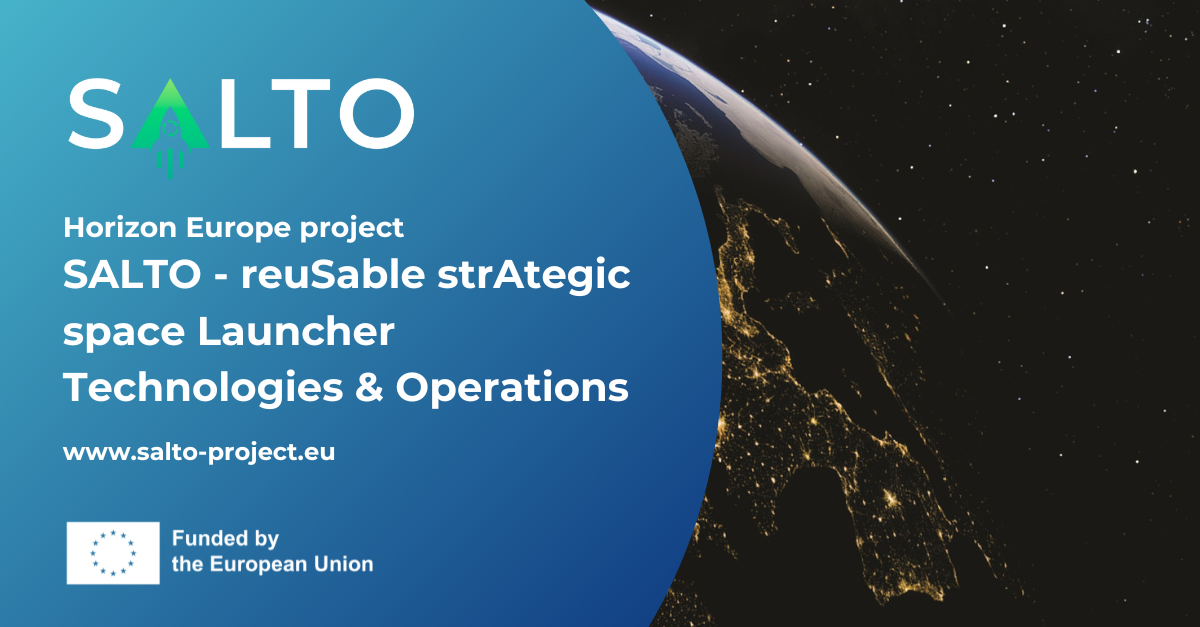 SALTO

Horizon Europe project

SALTO - reuSable strAtegic space Launcher Technologies & Operations

www.salto-project.eu

Funded by the European Union